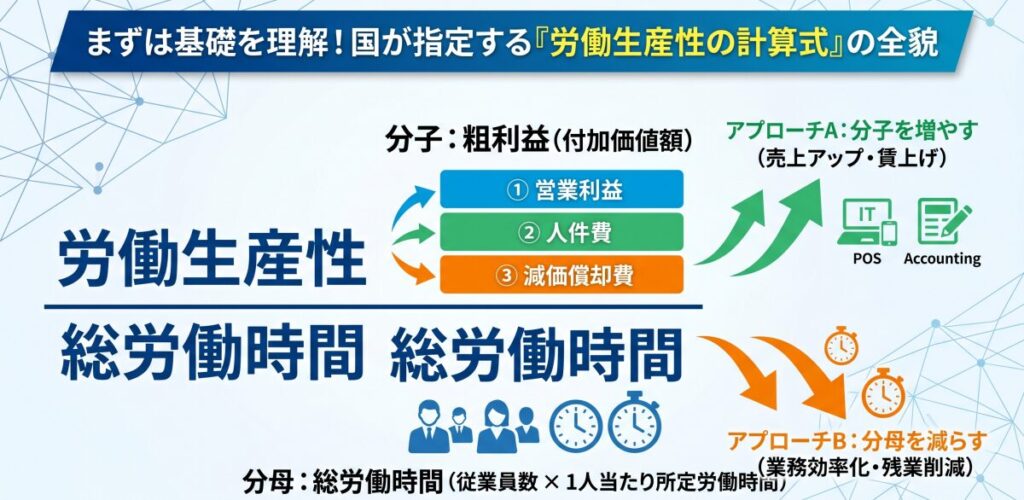 まずは基礎を理解！国が指定する『労働生産性の計算式』の全貌

分子：粗利益（付加価値額）

① 営業利益
② 人件費
③ 減価償却費

労働生産性

総労働時間 総労働時間

アプローチA：分子を増やす
（売上アップ・賃上げ）

IT
POS
Accounting

アプローチB：分母を減らす
（業務効率化・残業削減）

分母：総労働時間（従業員数 × 1人当たり所定労働時間）